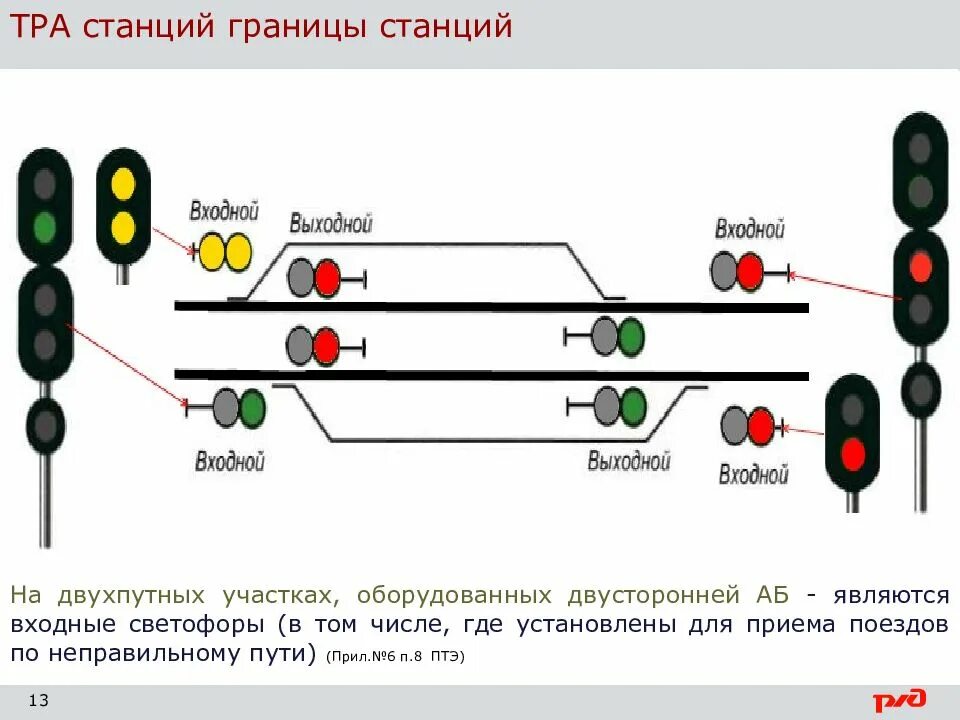 ТРА станций границы станций

Входной

Выходной

Входной

Входной

Выходной

Входной

На двухпутных участках, оборудованных двусторонней АБ - являются входные светофоры (в том числе, где установлены для приема поездов по неправильному пути) (Прил.№6 п.8 ПТЭ)

13

РЖД